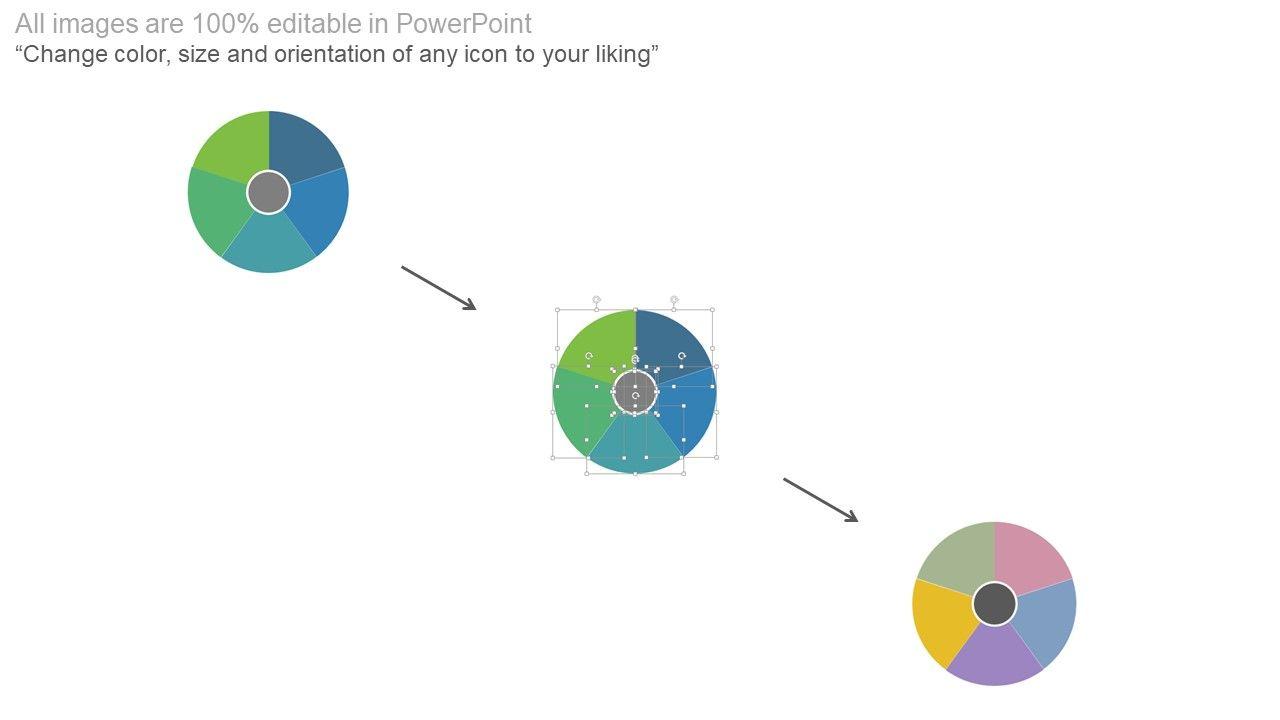 All images are 100% editable in PowerPoint
“Change color, size and orientation of any icon to your liking”